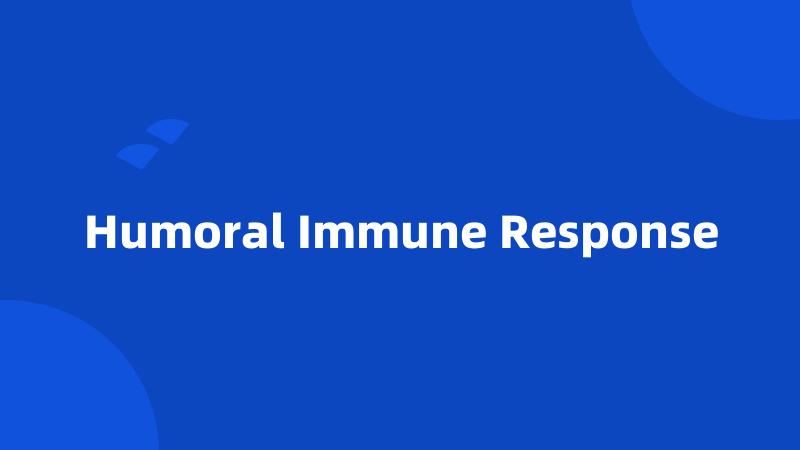 Humoral Immune Response